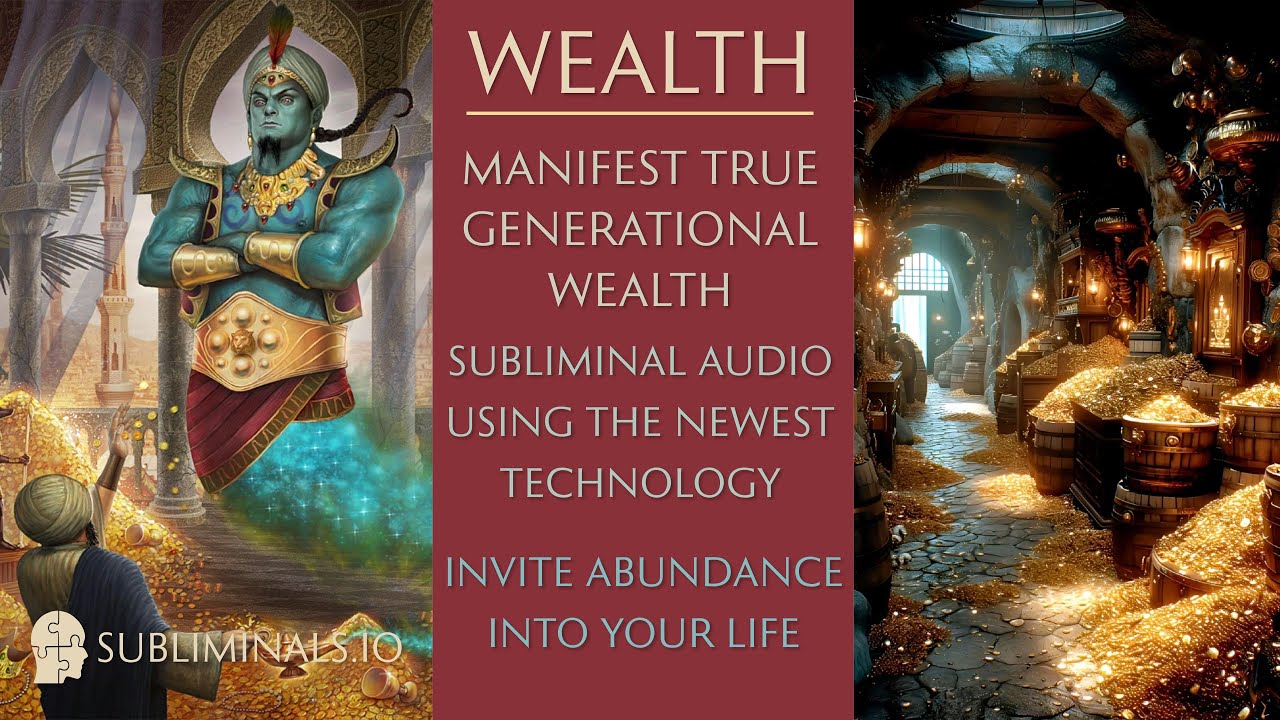 WEALTH

MANIFEST TRUE GENERATIONAL WEALTH

SUBLIMINAL AUDIO USING THE NEWEST TECHNOLOGY

INVITE ABUNDANCE INTO YOUR LIFE

SUBLIMINALS.IO